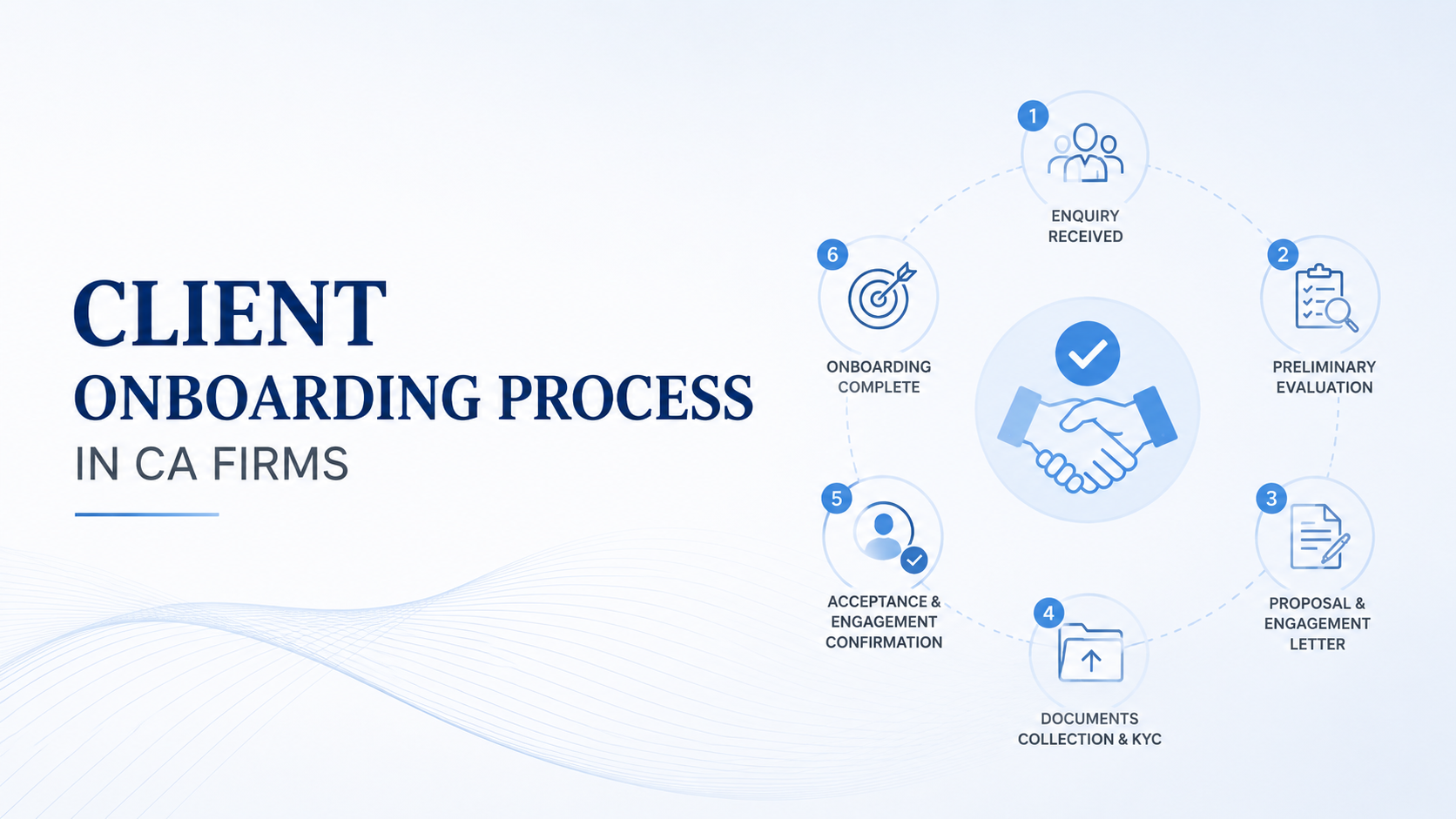 CLIENT
ONBOARDING PROCESS
IN CA FIRMS

1
ENQUIRY RECEIVED

2
PRELIMINARY EVALUATION

3
PROPOSAL & ENGAGEMENT LETTER

4
DOCUMENTS COLLECTION & KYC

5
ACCEPTANCE & ENGAGEMENT CONFIRMATION

6
ONBOARDING COMPLETE